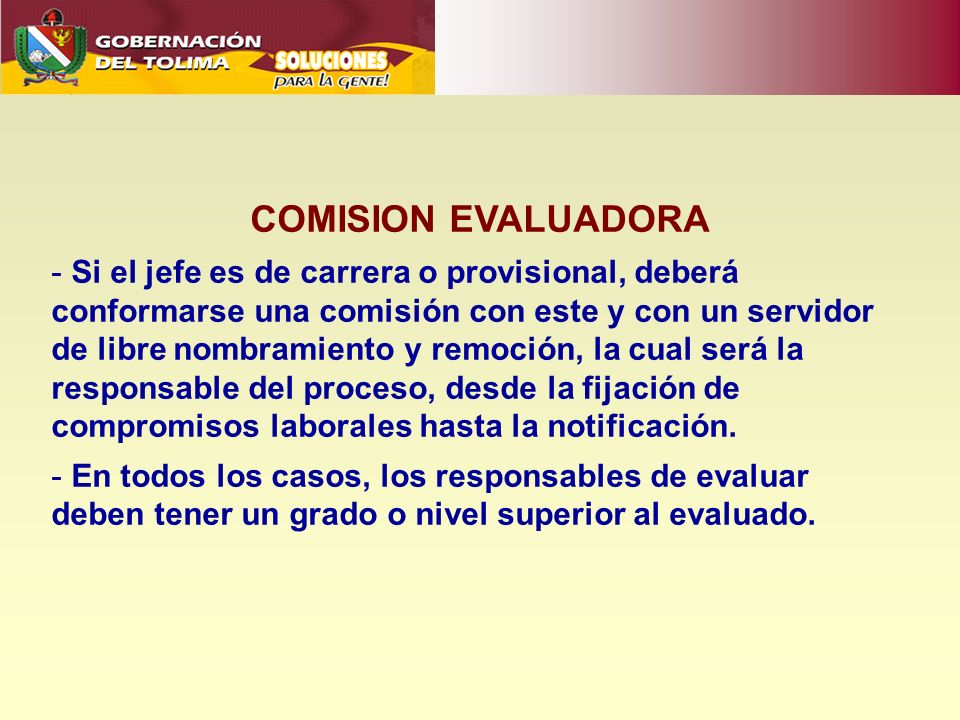 GOBERNACIÓN DEL TOLIMA

SOLUCIONES PARA LA GENTE!

COMISION EVALUADORA

- Si el jefe es de carrera o provisional, deberá conformarse una comisión con este y con un servidor de libre nombramiento y remoción, la cual será la responsable del proceso, desde la fijación de compromisos laborales hasta la notificación.

- En todos los casos, los responsables de evaluar deben tener un grado o nivel superior al evaluado.